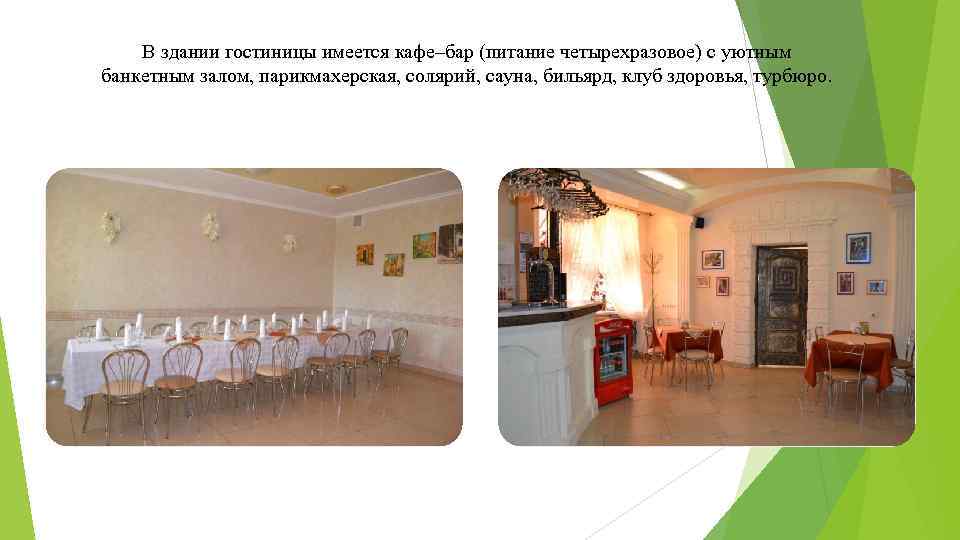 В здании гостиницы имеется кафе–бар (питание четырехразовое) с уютным банкетным залом, парикмахерская, солярий, сауна, бильярд, клуб здоровья, турбюро.